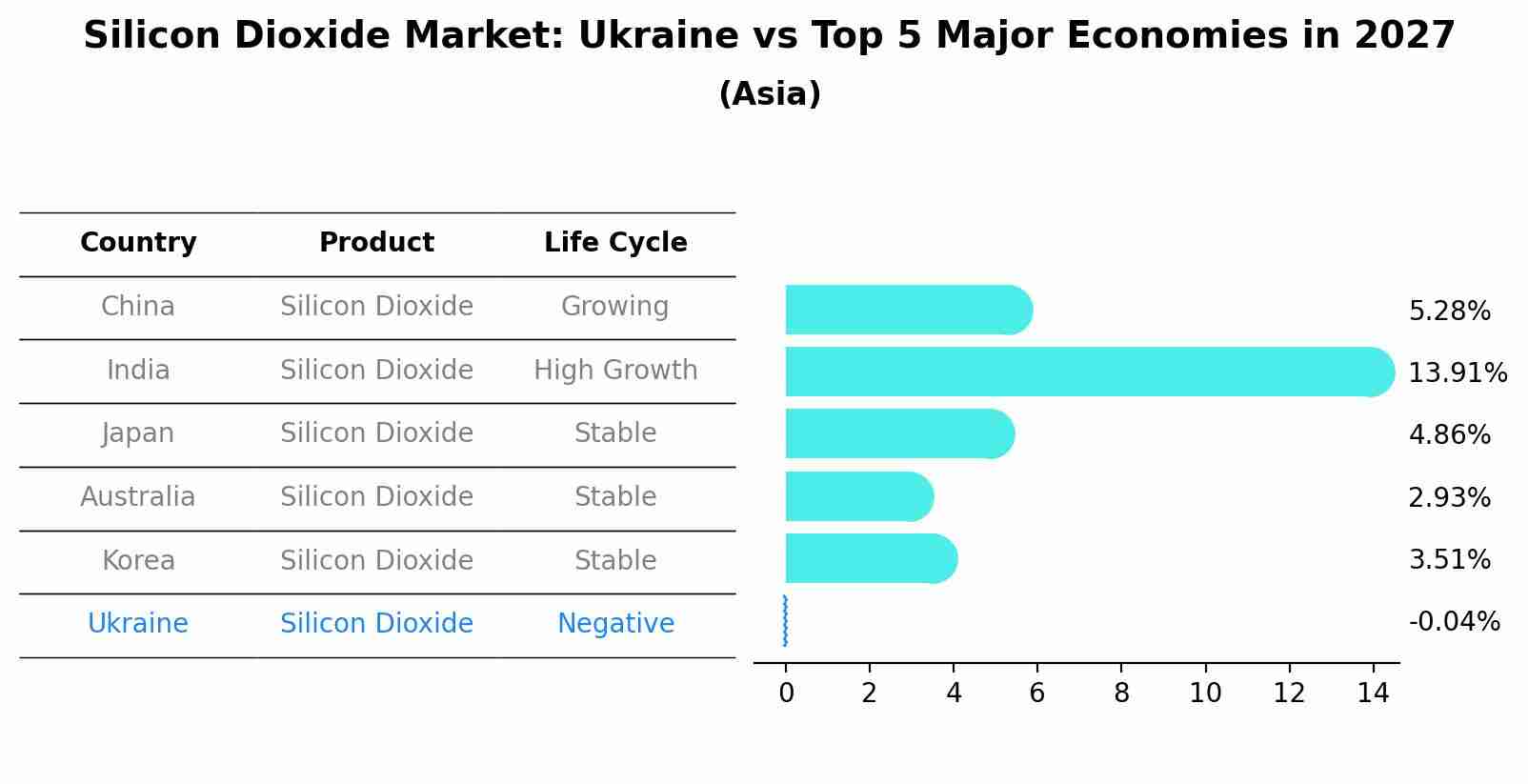 Silicon Dioxide Market: Ukraine vs Top 5 Major Economies in 2027
(Asia)

| Country | Product | Life Cycle |
|---|---|---|
| China | Silicon Dioxide | Growing |
| India | Silicon Dioxide | High Growth |
| Japan | Silicon Dioxide | Stable |
| Australia | Silicon Dioxide | Stable |
| Korea | Silicon Dioxide | Stable |
| Ukraine | Silicon Dioxide | Negative |

5.28%
13.91%
4.86%
2.93%
3.51%
-0.04%

0 2 4 6 8 10 12 14